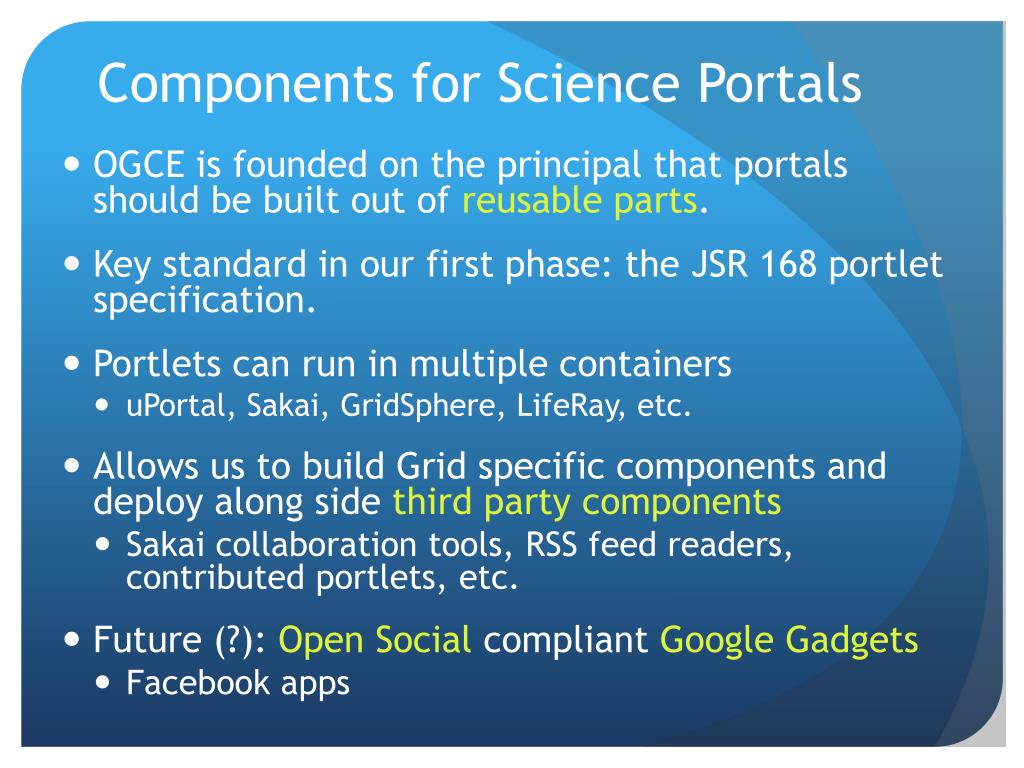 Components for Science Portals

- OGCE is founded on the principal that portals should be built out of reusable parts.
- Key standard in our first phase: the JSR 168 portlet specification.
- Portlets can run in multiple containers
  - uPortal, Sakai, GridSphere, LifeRay, etc.
- Allows us to build Grid specific components and deploy along side third party components
  - Sakai collaboration tools, RSS feed readers, contributed portlets, etc.
- Future (?): Open Social compliant Google Gadgets
  - Facebook apps